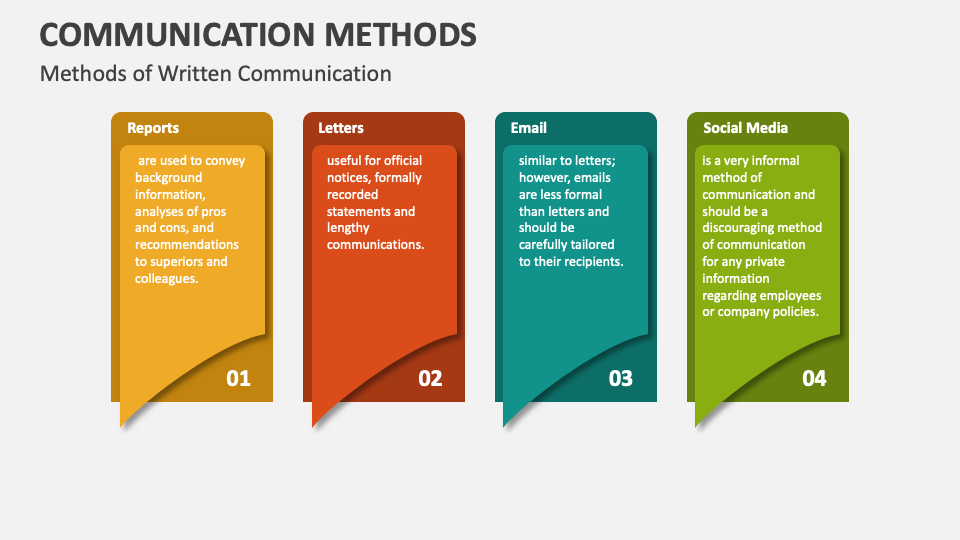 COMMUNICATION METHODS

Methods of Written Communication

Reports

are used to convey background information, analyses of pros and cons, and recommendations to superiors and colleagues.

01

Letters

useful for official notices, formally recorded statements and lengthy communications.

02

Email

similar to letters; however, emails are less formal than letters and should be carefully tailored to their recipients.

03

Social Media

is a very informal method of communication and should be a discouraging method of communication for any private information regarding employees or company policies.

04